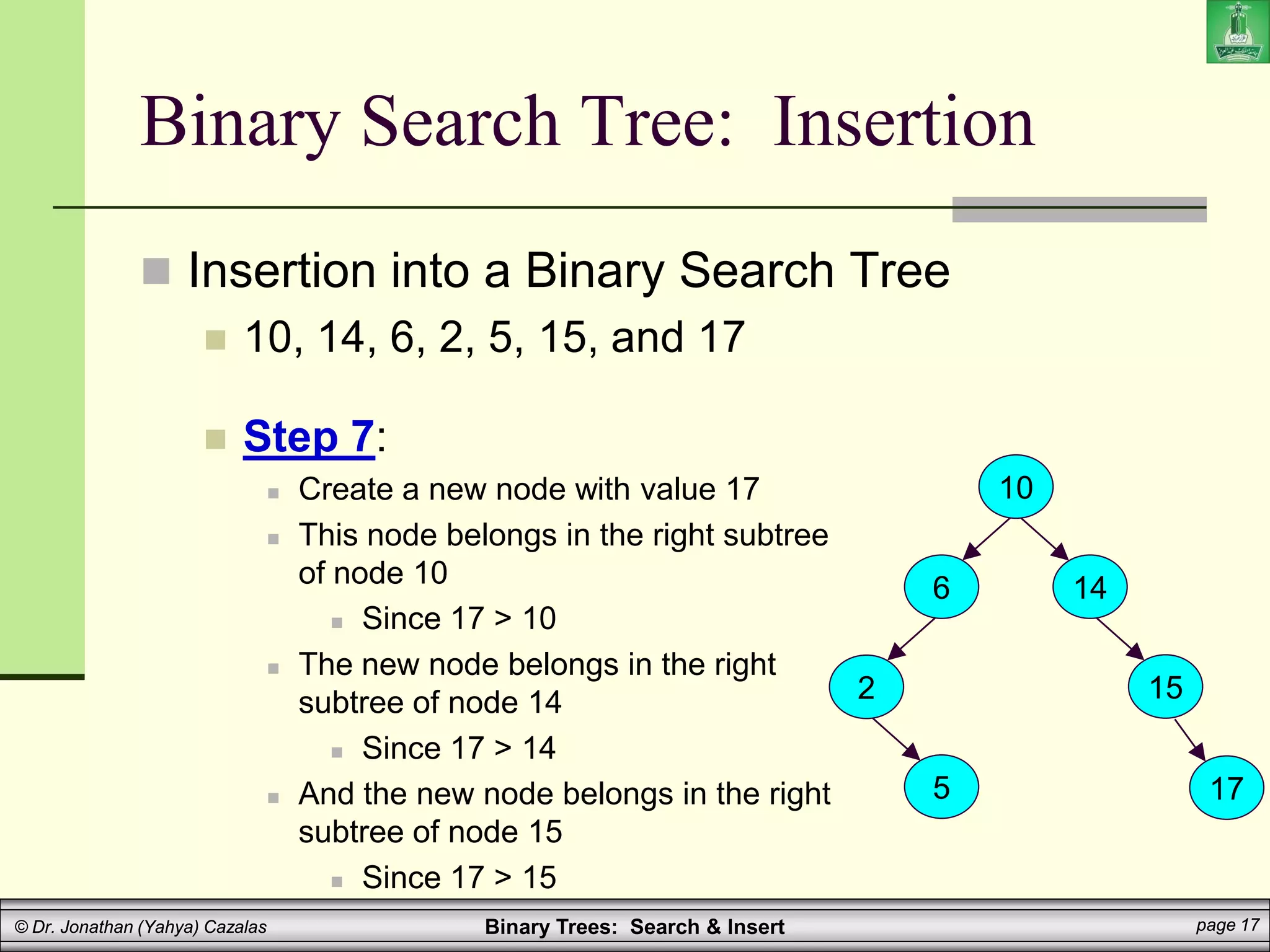 Binary Search Tree: Insertion

Insertion into a Binary Search Tree

10, 14, 6, 2, 5, 15, and 17

Step 7:

Create a new node with value 17

This node belongs in the right subtree of node 10

Since 17 > 10

The new node belongs in the right subtree of node 14

Since 17 > 14

And the new node belongs in the right subtree of node 15

Since 17 > 15

10

6

14

2

15

5

17

© Dr. Jonathan (Yahya) Cazalas

Binary Trees: Search & Insert

page 17